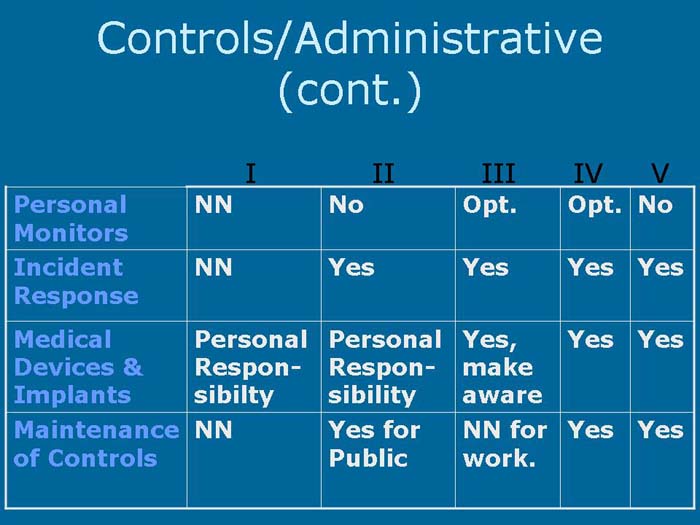 Controls/Administrative (cont.)

| | I | II | III | IV | V |
|---|---|---|---|---|---|
| Personal Monitors | NN | No | Opt. | Opt. | No |
| Incident Response | NN | Yes | Yes | Yes | Yes |
| Medical Devices & Implants | Personal Responsibilty | Personal Responsibility | Yes, make aware | Yes | Yes |
| Maintenance of Controls | NN | Yes for Public | NN for work. | Yes | Yes |